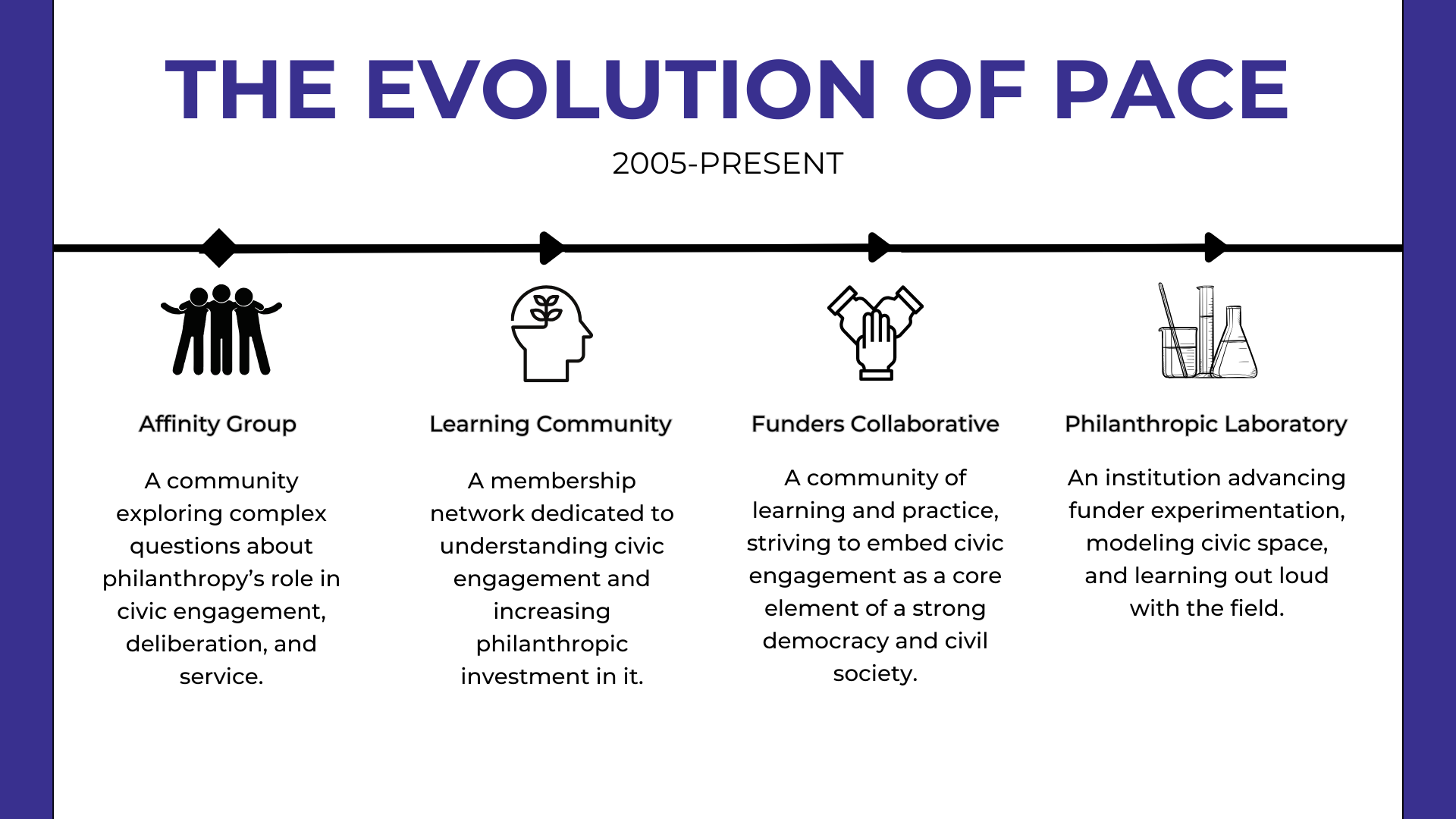 THE EVOLUTION OF PACE

2005-PRESENT

Affinity Group

A community exploring complex questions about philanthropy's role in civic engagement, deliberation, and service.

Learning Community

A membership network dedicated to understanding civic engagement and increasing philanthropic investment in it.

Funders Collaborative

A community of learning and practice, striving to embed civic engagement as a core element of a strong democracy and civil society.

Philanthropic Laboratory

An institution advancing funder experimentation, modeling civic space, and learning out loud with the field.